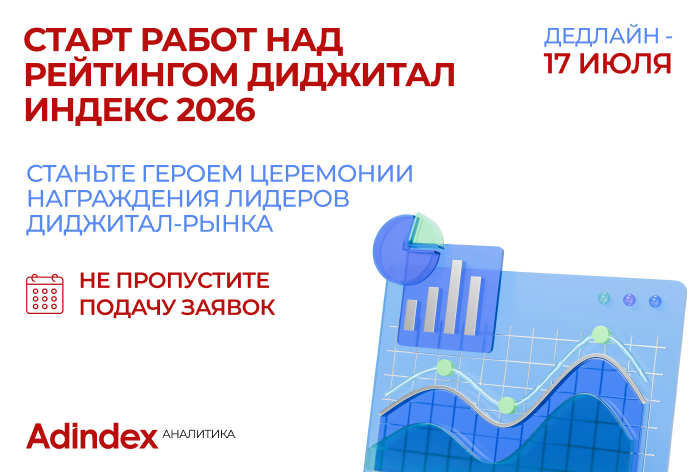 СТАРТ РАБОТ НАД РЕЙТИНГОМ ДИДЖИТАЛ ИНДЕКС 2026

ДЕДЛАЙН - 17 ИЮЛЯ

СТАНЬТЕ ГЕРОЕМ ЦЕРЕМОНИИ НАГРАЖДЕНИЯ ЛИДЕРОВ ДИДЖИТАЛ-РЫНКА

НЕ ПРОПУСТИТЕ ПОДАЧУ ЗАЯВОК

Adindex АНАЛИТИКА